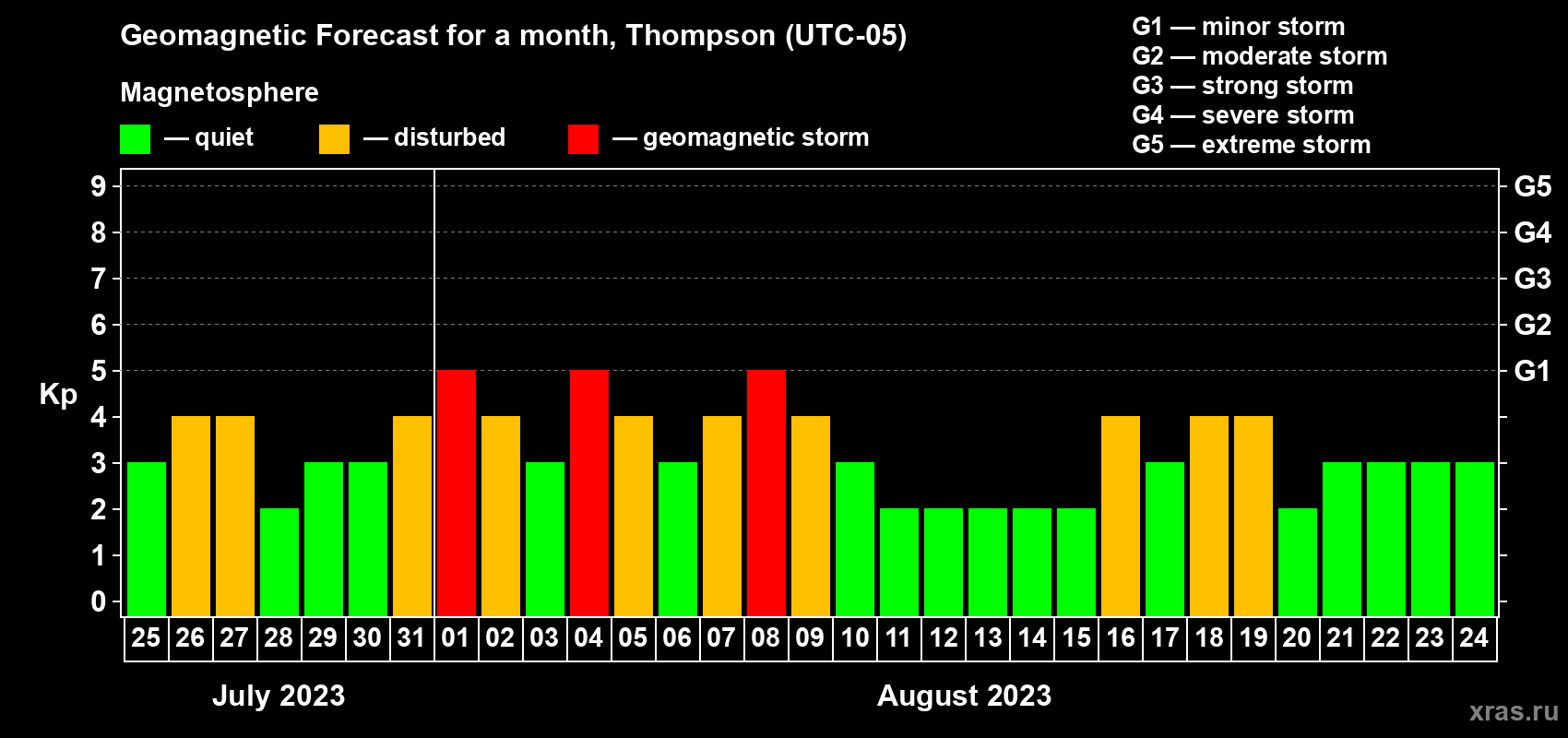 Geomagnetic Forecast for a month, Thompson (UTC-05)

Magnetosphere

— quiet — disturbed — geomagnetic storm

G1 — minor storm
G2 — moderate storm
G3 — strong storm
G4 — severe storm
G5 — extreme storm

Kp

9 8 7 6 5 4 3 2 1 0

G5 G4 G3 G2 G1

25 26 27 28 29 30 31 01 02 03 04 05 06 07 08 09 10 11 12 13 14 15 16 17 18 19 20 21 22 23 24

July 2023

August 2023

xras.ru